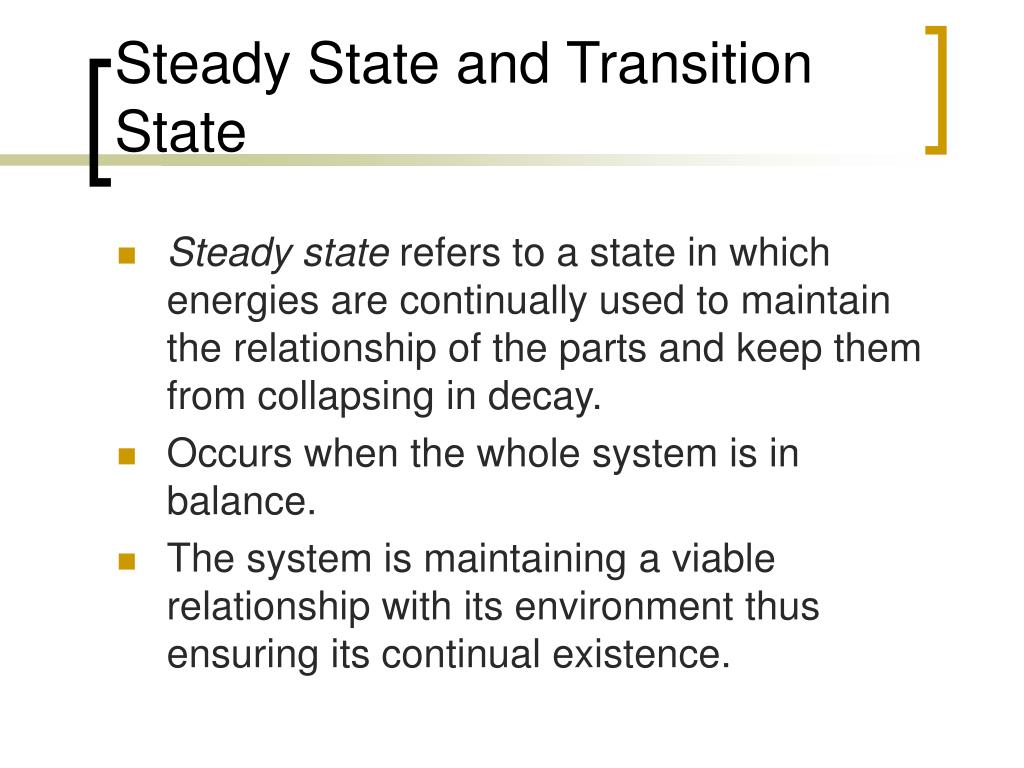 Steady State and Transition State

- Steady state refers to a state in which energies are continually used to maintain the relationship of the parts and keep them from collapsing in decay.
- Occurs when the whole system is in balance.
- The system is maintaining a viable relationship with its environment thus ensuring its continual existence.